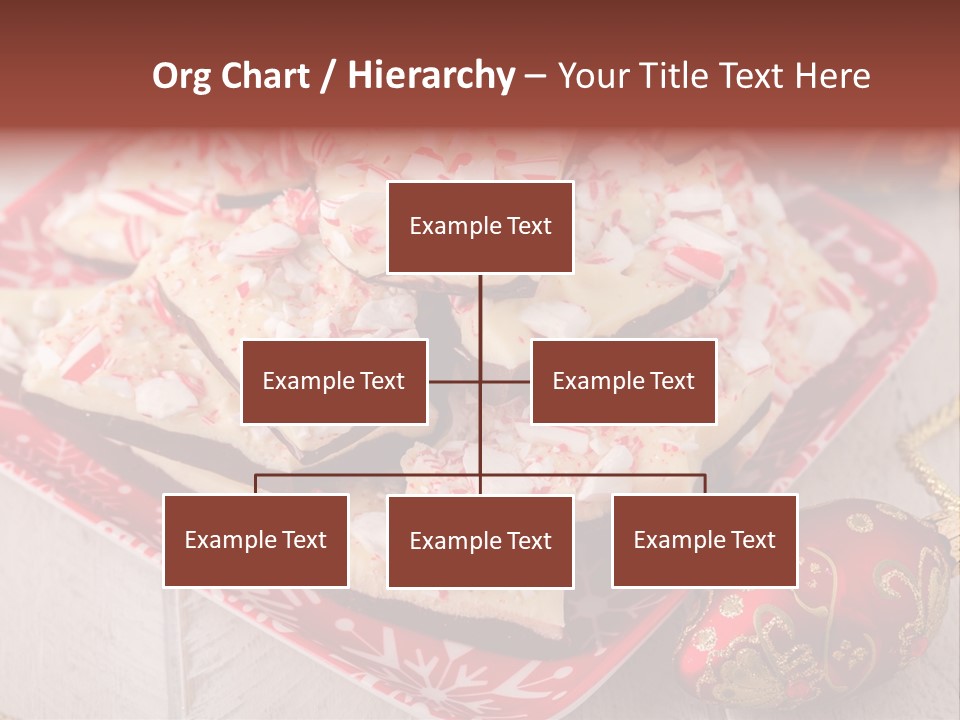 Org Chart / Hierarchy – Your Title Text Here

Example Text

Example Text

Example Text

Example Text

Example Text

Example Text